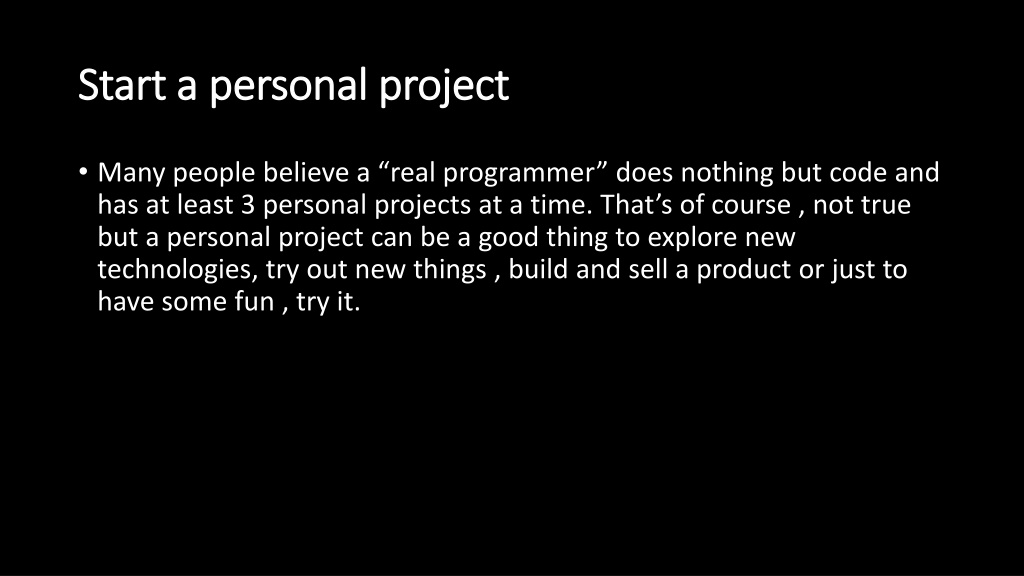 Start a personal project

• Many people believe a “real programmer” does nothing but code and has at least 3 personal projects at a time. That’s of course , not true but a personal project can be a good thing to explore new technologies, try out new things , build and sell a product or just to have some fun , try it.